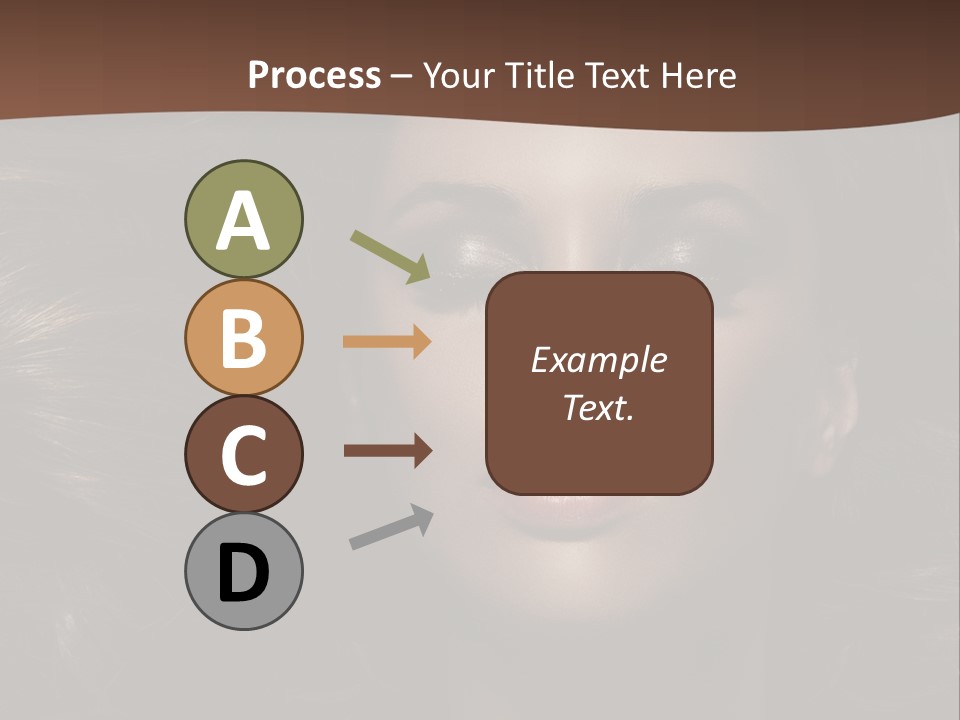 Process – Your Title Text Here

A

B

C

D

Example Text.